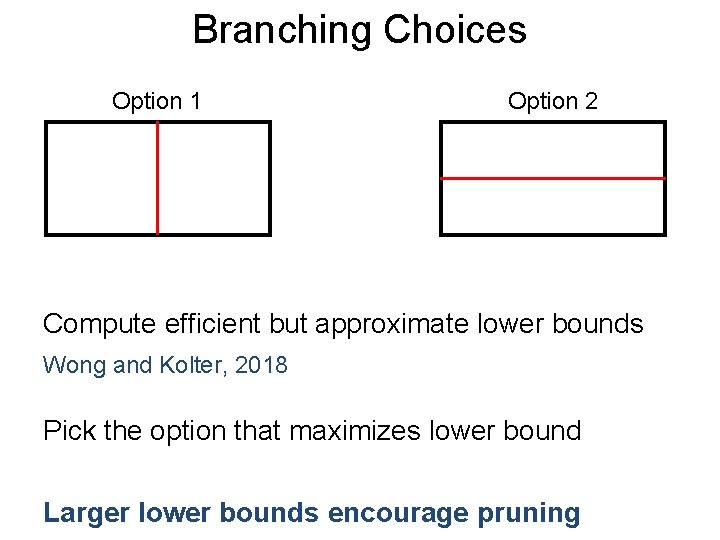 Branching Choices

Option 1

Option 2

Compute efficient but approximate lower bounds

Wong and Kolter, 2018

Pick the option that maximizes lower bound

Larger lower bounds encourage pruning